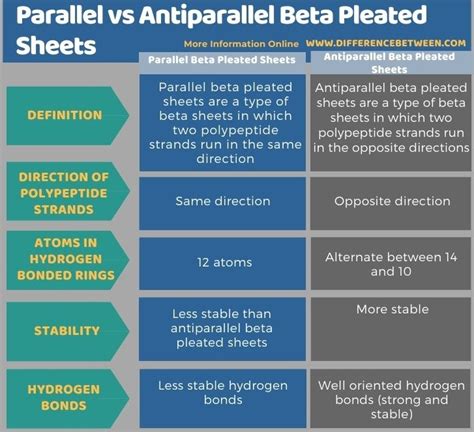 Parallel vs Antiparallel Beta Pleated Sheets

More Information Online WWW.DIFFERENCEBETWEEN.COM

| | Parallel Beta Pleated Sheets | Antiparallel Beta Pleated Sheets |
|---|---|---|
| DEFINITION | Parallel beta pleated sheets are a type of beta sheets in which two polypeptide strands run in the same direction | Antiparallel beta pleated sheets are a type of beta sheets in which two polypeptide strands run in the opposite directions |
| DIRECTION OF POLYPEPTIDE STRANDS | Same direction | Opposite direction |
| ATOMS IN HYDROGEN BONDED RINGS | 12 atoms | Alternate between 14 and 10 |
| STABILITY | Less stable than antiparallel beta pleated sheets | More stable |
| HYDROGEN BONDS | Less stable hydrogen bonds | Well oriented hydrogen bonds (strong and stable) |